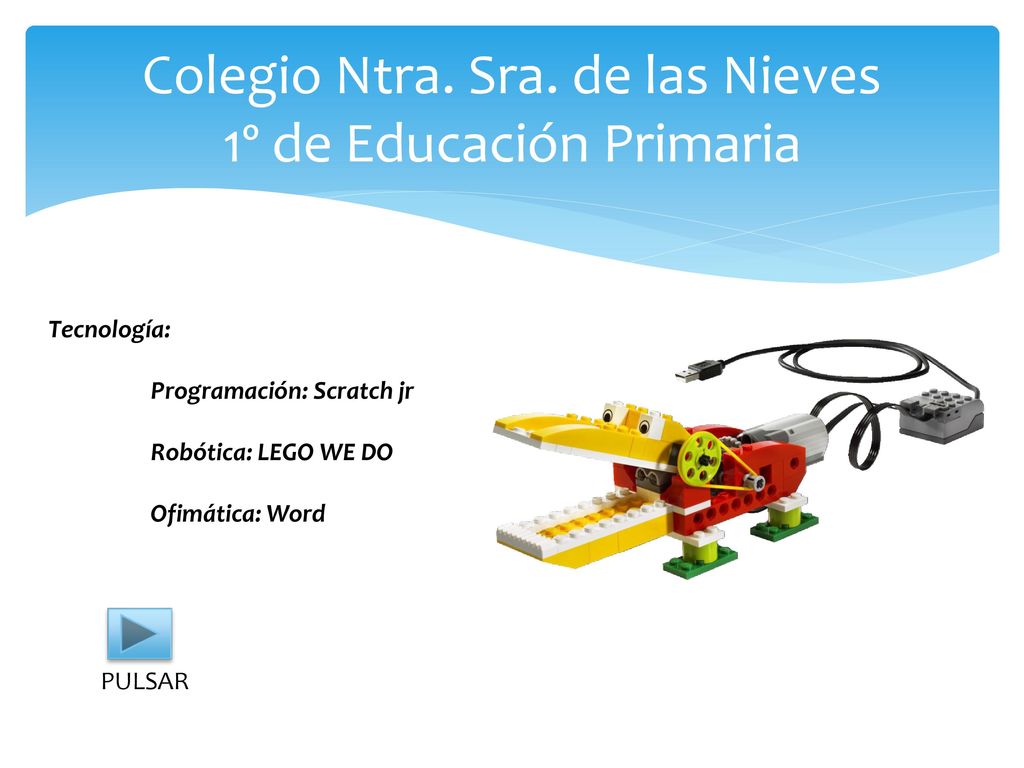 Colegio Ntra. Sra. de las Nieves
1º de Educación Primaria

Tecnología:

Programación: Scratch jr

Robótica: LEGO WE DO

Ofimática: Word

PULSAR